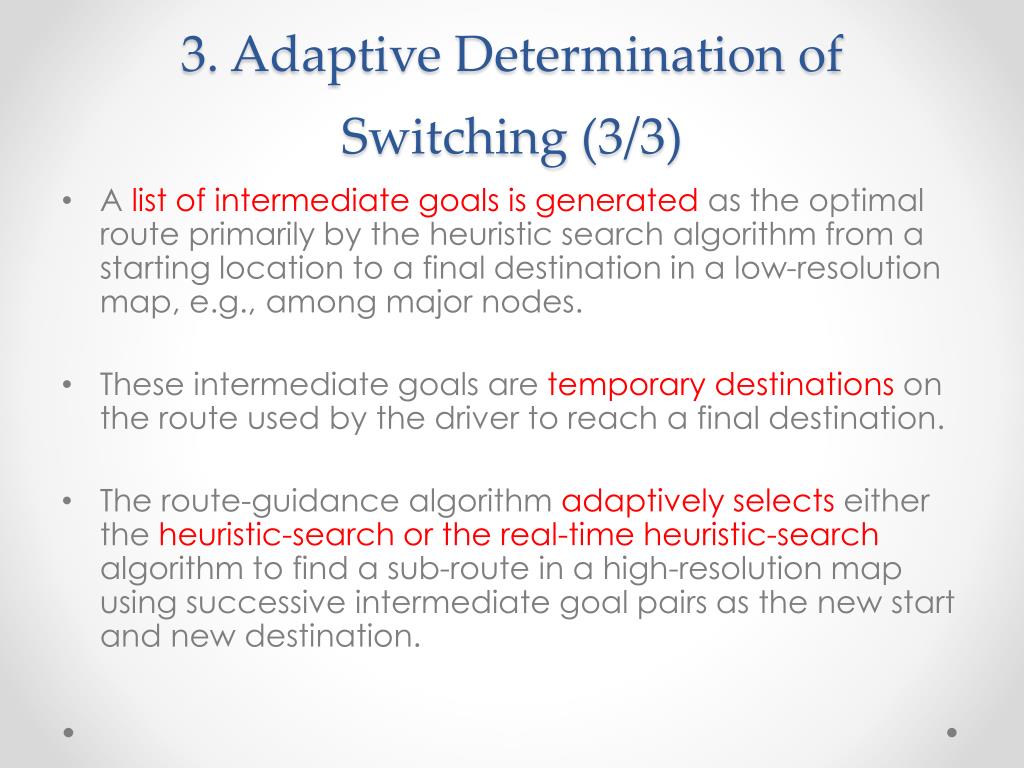 3. Adaptive Determination of Switching (3/3)

• A list of intermediate goals is generated as the optimal route primarily by the heuristic search algorithm from a starting location to a final destination in a low-resolution map, e.g., among major nodes.

• These intermediate goals are temporary destinations on the route used by the driver to reach a final destination.

• The route-guidance algorithm adaptively selects either the heuristic-search or the real-time heuristic-search algorithm to find a sub-route in a high-resolution map using successive intermediate goal pairs as the new start and new destination.